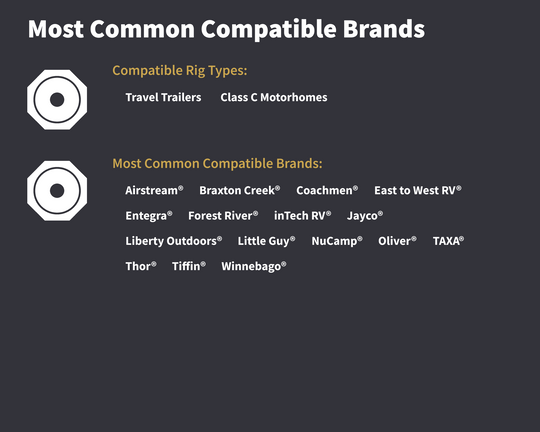 Most Common Compatible Brands

Compatible Rig Types:

Travel Trailers Class C Motorhomes

Most Common Compatible Brands:

Airstream® Braxton Creek® Coachmen® East to West RV®
Entegra® Forest River® inTech RV® Jayco®
Liberty Outdoors® Little Guy® NuCamp® Oliver® TAXA®
Thor® Tiffin® Winnebago®